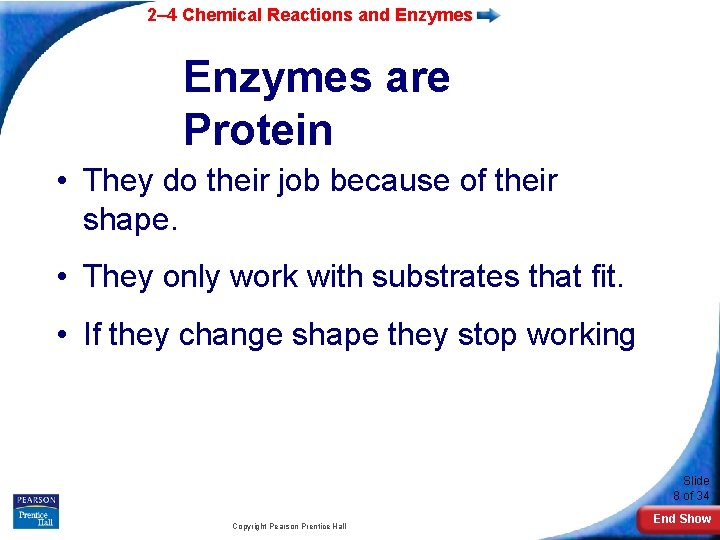 2–4 Chemical Reactions and Enzymes

Enzymes are Protein

• They do their job because of their shape.

• They only work with substrates that fit.

• If they change shape they stop working

PEARSON
Prentice Hall

Copyright Pearson Prentice Hall

Slide
8 of 34

End Show